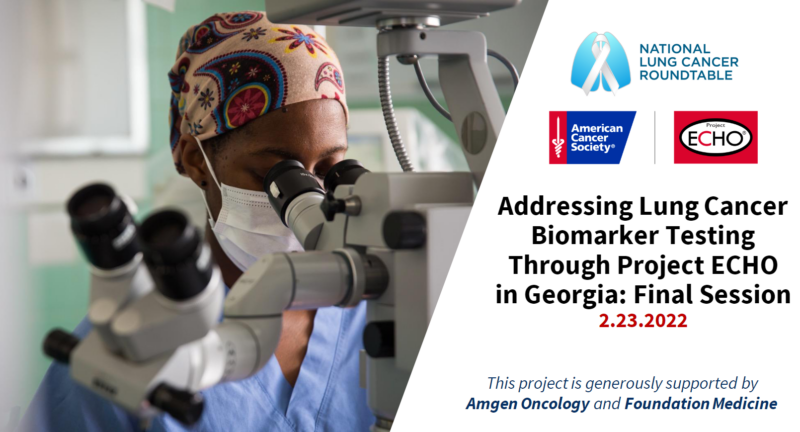 NATIONAL LUNG CANCER ROUNDTABLE

American Cancer Society®

Project ECHO®

Addressing Lung Cancer Biomarker Testing Through Project ECHO in Georgia: Final Session

2.23.2022

This project is generously supported by Amgen Oncology and Foundation Medicine